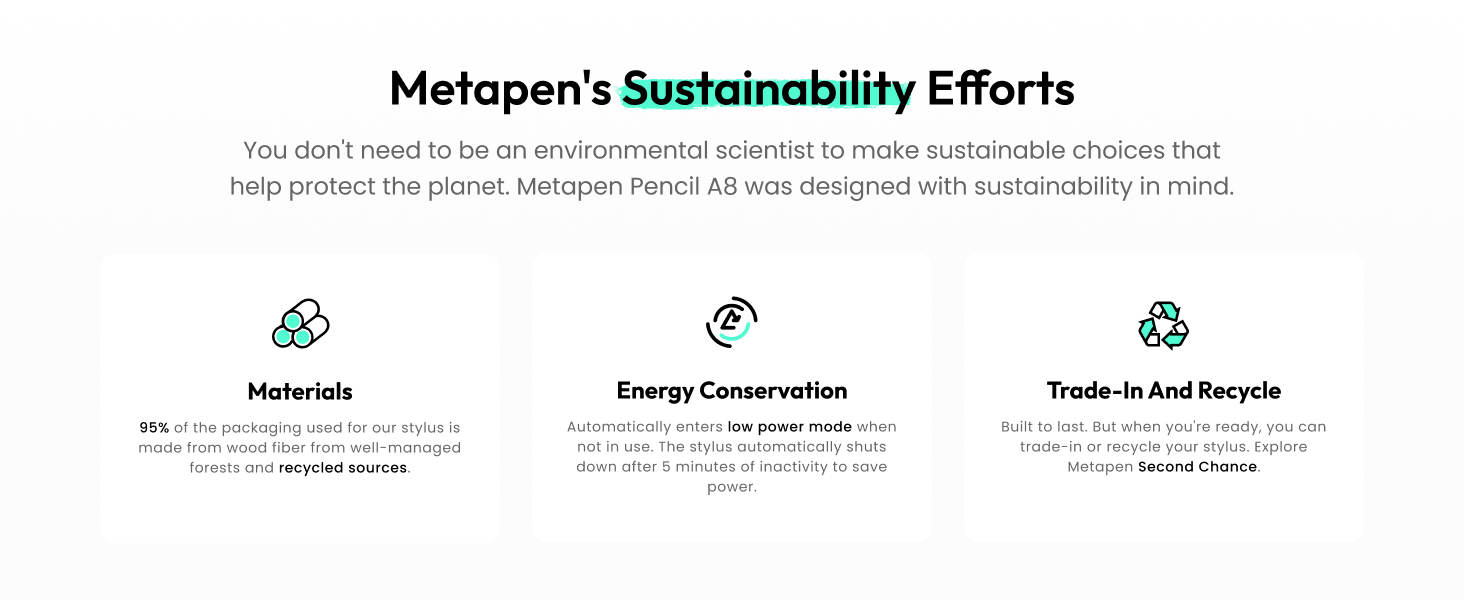 Metapen's Sustainability Efforts

You don't need to be an environmental scientist to make sustainable choices that help protect the planet. Metapen Pencil A8 was designed with sustainability in mind.

Materials

95% of the packaging used for our stylus is made from wood fiber from well-managed forests and recycled sources.

Energy Conservation

Automatically enters low power mode when not in use. The stylus automatically shuts down after 5 minutes of inactivity to save power.

Trade-In And Recycle

Built to last. But when you're ready, you can trade-in or recycle your stylus. Explore Metapen Second Chance.